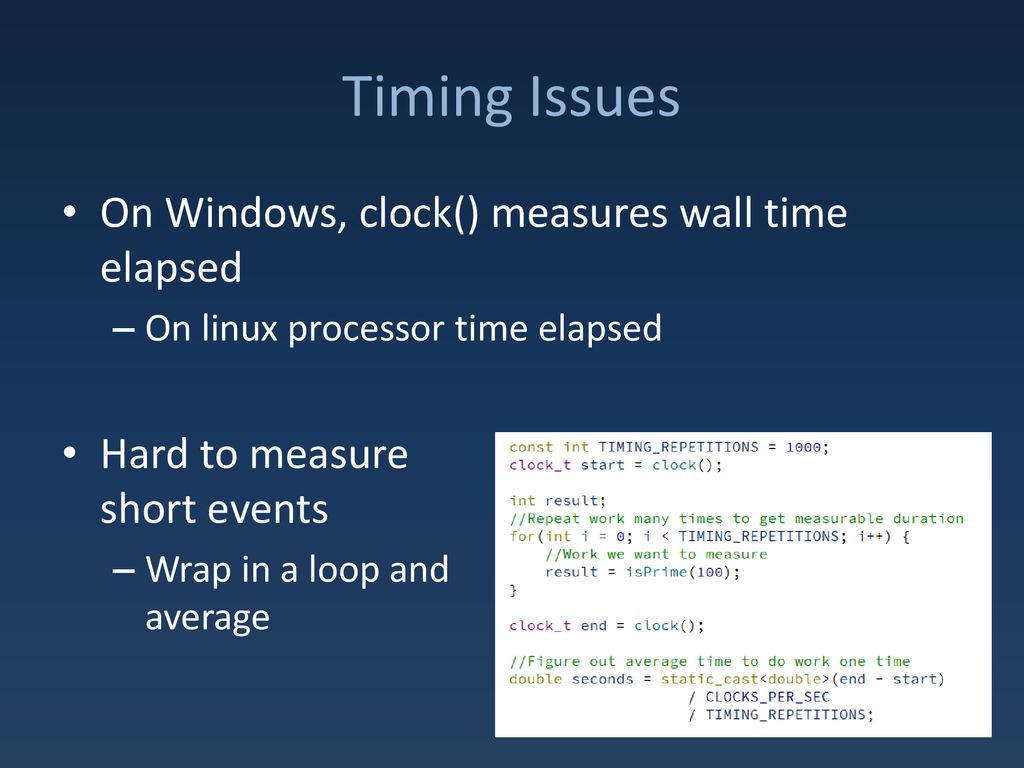 Timing Issues

• On Windows, clock() measures wall time elapsed

– On linux processor time elapsed

• Hard to measure short events

– Wrap in a loop and average

const int TIMING_REPETITIONS = 1000;
clock_t start = clock();

int result;
//Repeat work many times to get measurable duration
for(int i = 0; i < TIMING_REPETITIONS; i++) {
    //Work we want to measure
    result = isPrime(100);
}

clock_t end = clock();

//Figure out average time to do work one time
double seconds = static_cast<double>(end - start)
                    / CLOCKS_PER_SEC
                    / TIMING_REPETITIONS;